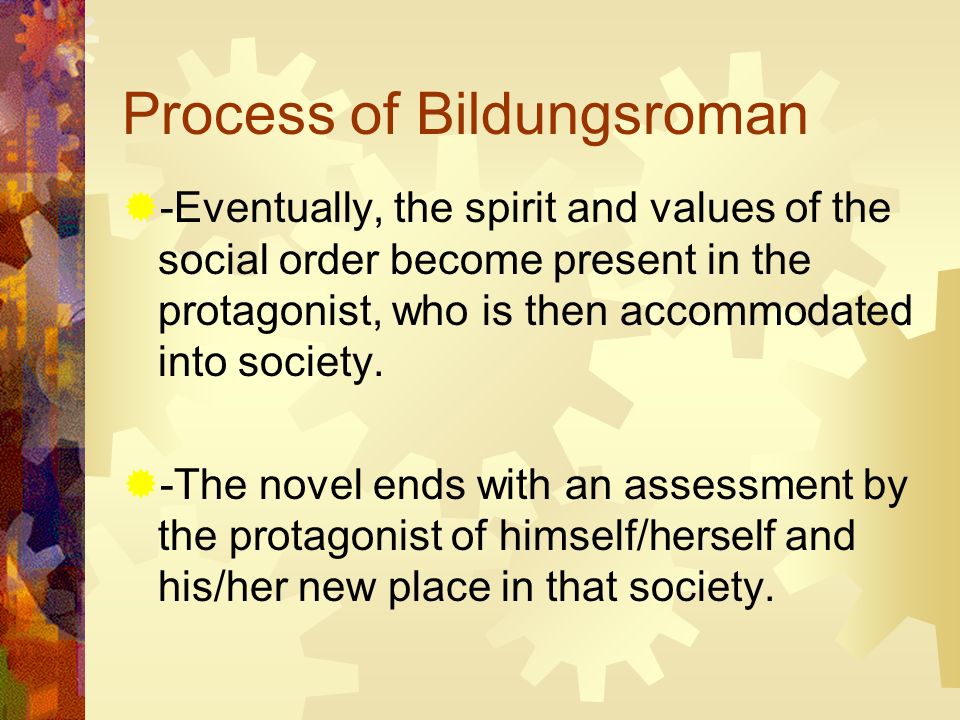 Process of Bildungsroman

-Eventually, the spirit and values of the social order become present in the protagonist, who is then accommodated into society.

-The novel ends with an assessment by the protagonist of himself/herself and his/her new place in that society.